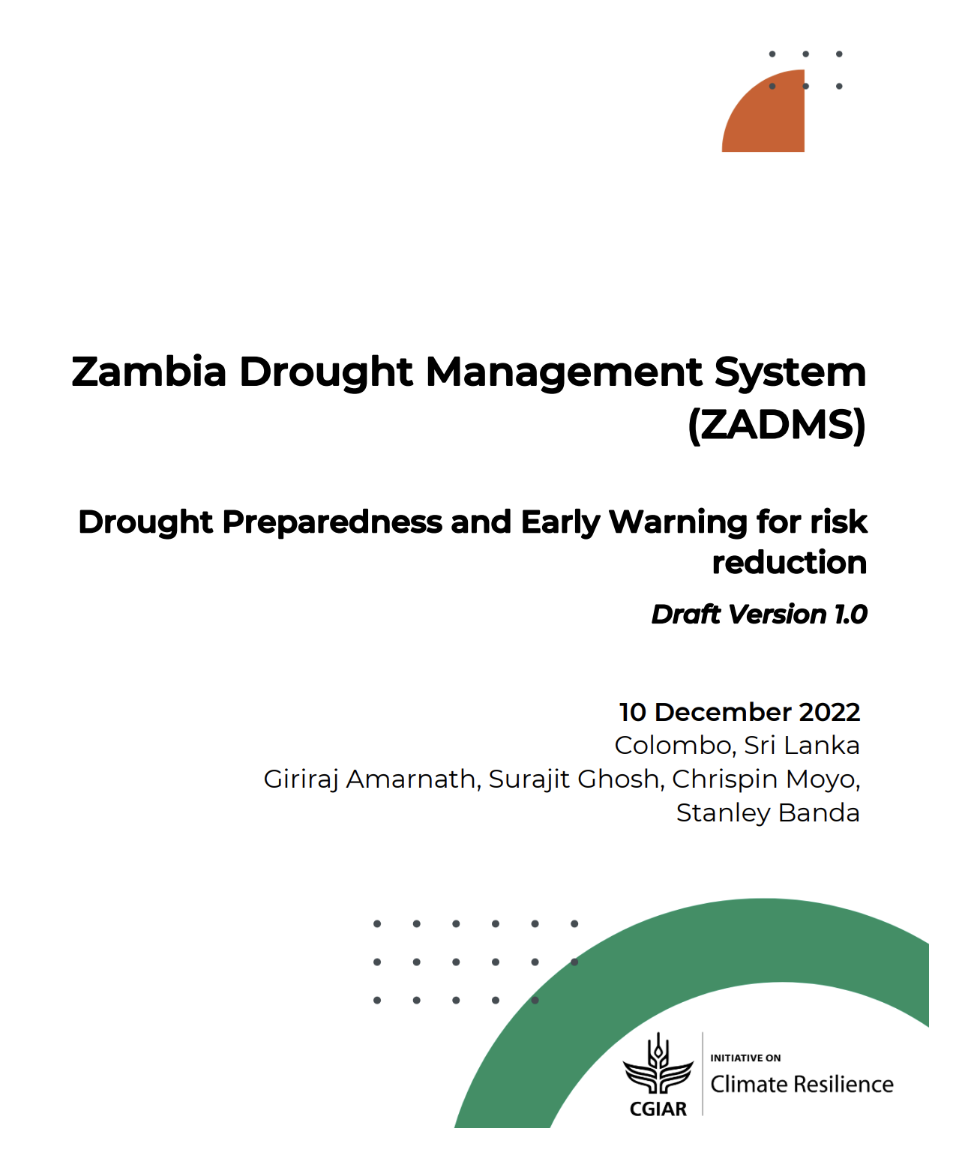 Zambia Drought Management System (ZADMS)

Drought Preparedness and Early Warning for risk reduction

Draft Version 1.0

10 December 2022
Colombo, Sri Lanka
Giriraj Amarnath, Surajit Ghosh, Chrispin Moyo, Stanley Banda

CGIAR

INITIATIVE ON
Climate Resilience